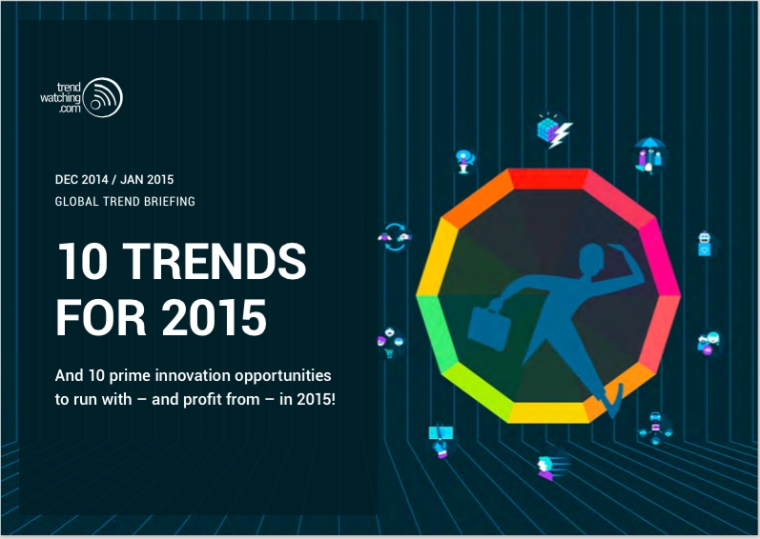 trend
watching
.com

DEC 2014 / JAN 2015
GLOBAL TREND BRIEFING

10 TRENDS FOR 2015

And 10 prime innovation opportunities to run with – and profit from – in 2015!